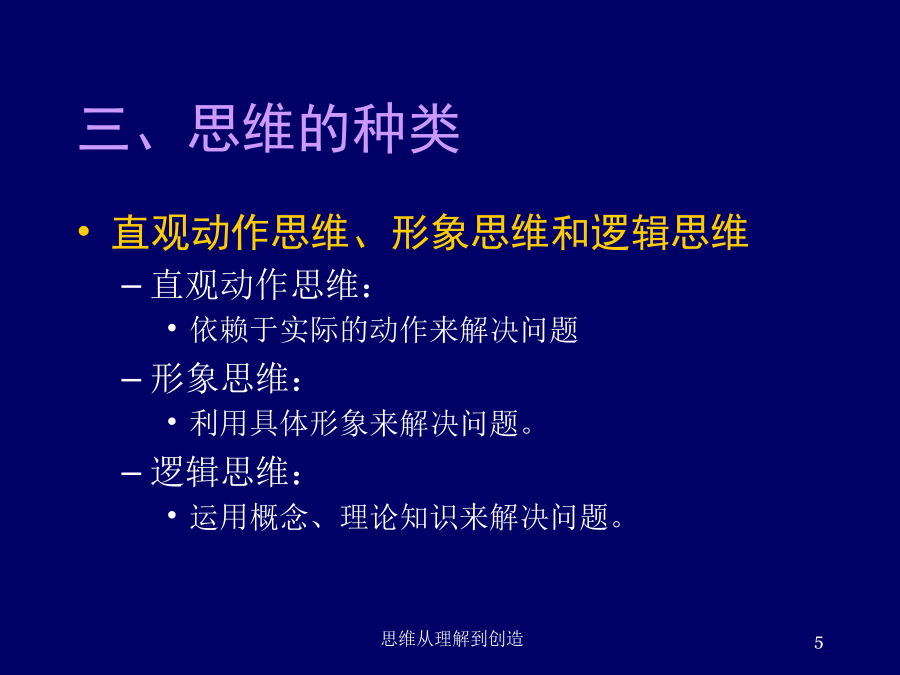 三、思维的种类

• 直观动作思维、形象思维和逻辑思维

– 直观动作思维：

• 依赖于实际的动作来解决问题

– 形象思维：

• 利用具体形象来解决问题。

– 逻辑思维：

• 运用概念、理论知识来解决问题。

思维从理解到创造

5